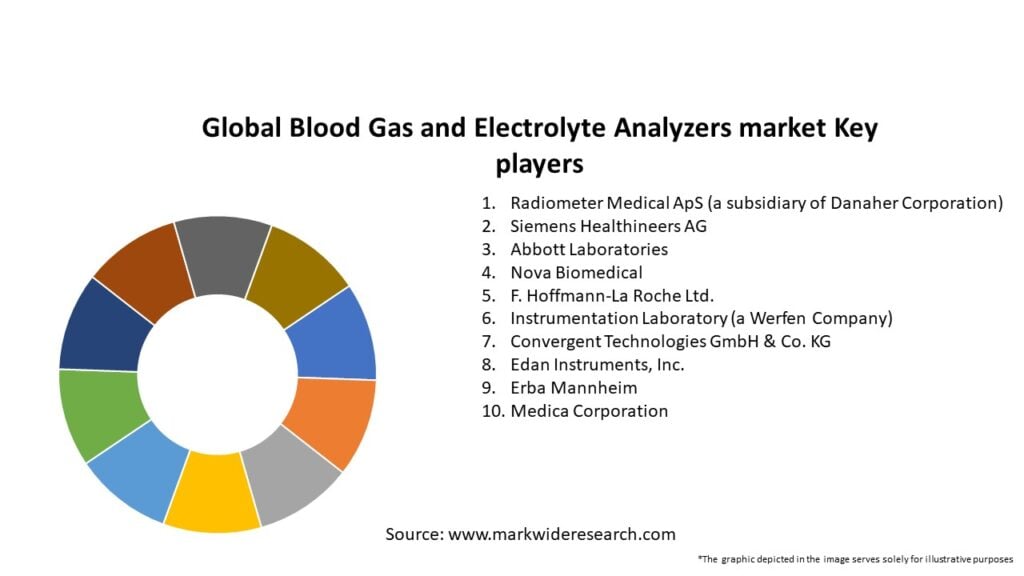 Global Blood Gas and Electrolyte Analyzers market Key players

1. Radiometer Medical ApS (a subsidiary of Danaher Corporation)
2. Siemens Healthineers AG
3. Abbott Laboratories
4. Nova Biomedical
5. F. Hoffmann-La Roche Ltd.
6. Instrumentation Laboratory (a Werfen Company)
7. Convergent Technologies GmbH & Co. KG
8. Edan Instruments, Inc.
9. Erba Mannheim
10. Medica Corporation

Source: www.markwideresearch.com

*The graphic depicted in the image serves solely for illustrative purposes